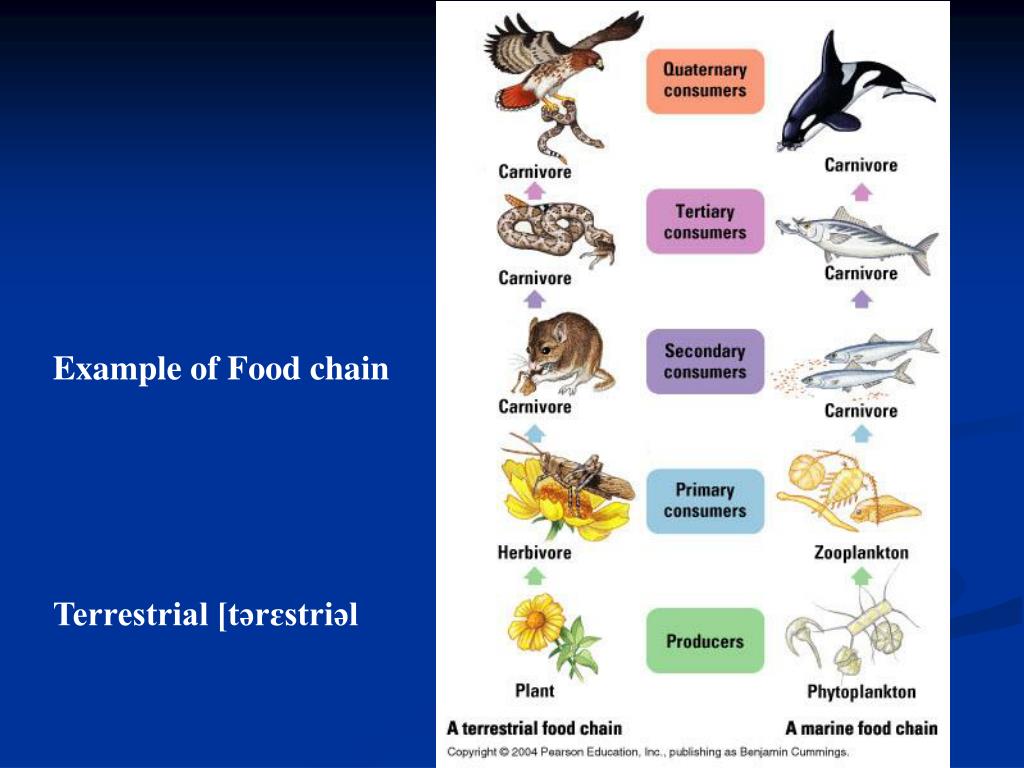 Example of Food chain

Terrestrial [tərɛstriəl

Quaternary consumers

Carnivore

Carnivore

Tertiary consumers

Carnivore

Carnivore

Secondary consumers

Carnivore

Carnivore

Primary consumers

Herbivore

Zooplankton

Producers

Plant

Phytoplankton

A terrestrial food chain

A marine food chain

Copyright © 2004 Pearson Education, Inc., publishing as Benjamin Cummings.